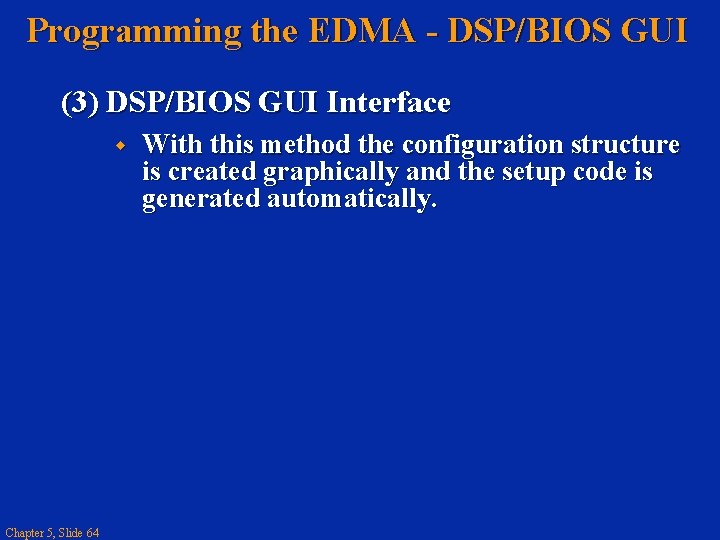 Programming the EDMA - DSP/BIOS GUI

(3) DSP/BIOS GUI Interface

With this method the configuration structure is created graphically and the setup code is generated automatically.

Chapter 5, Slide 64